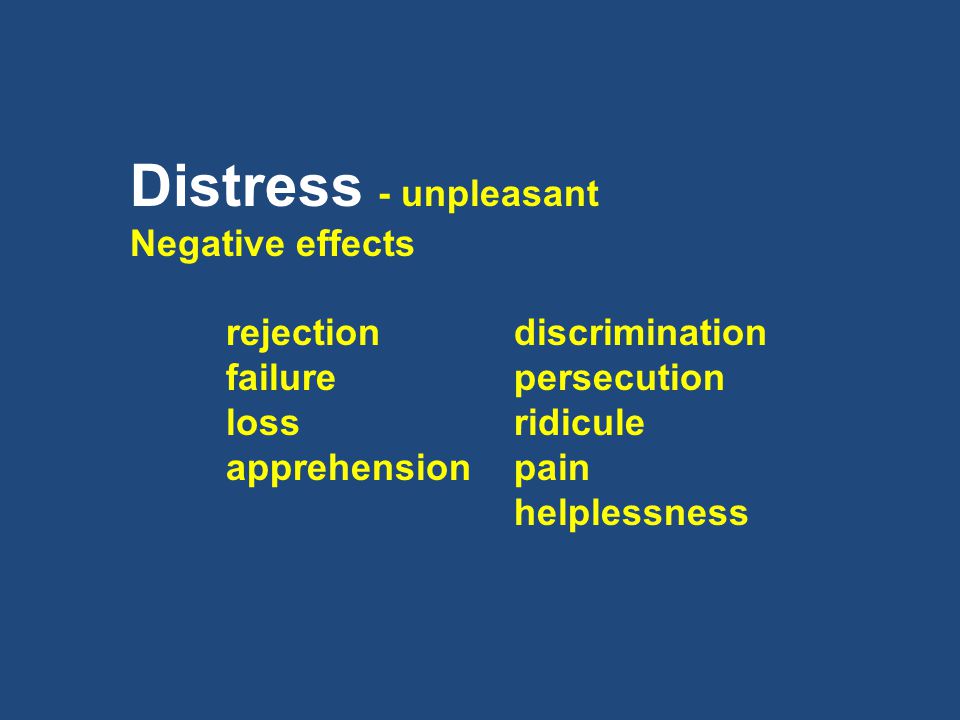 Distress - unpleasant
Negative effects

rejection
failure
loss
apprehension

discrimination
persecution
ridicule
pain
helplessness